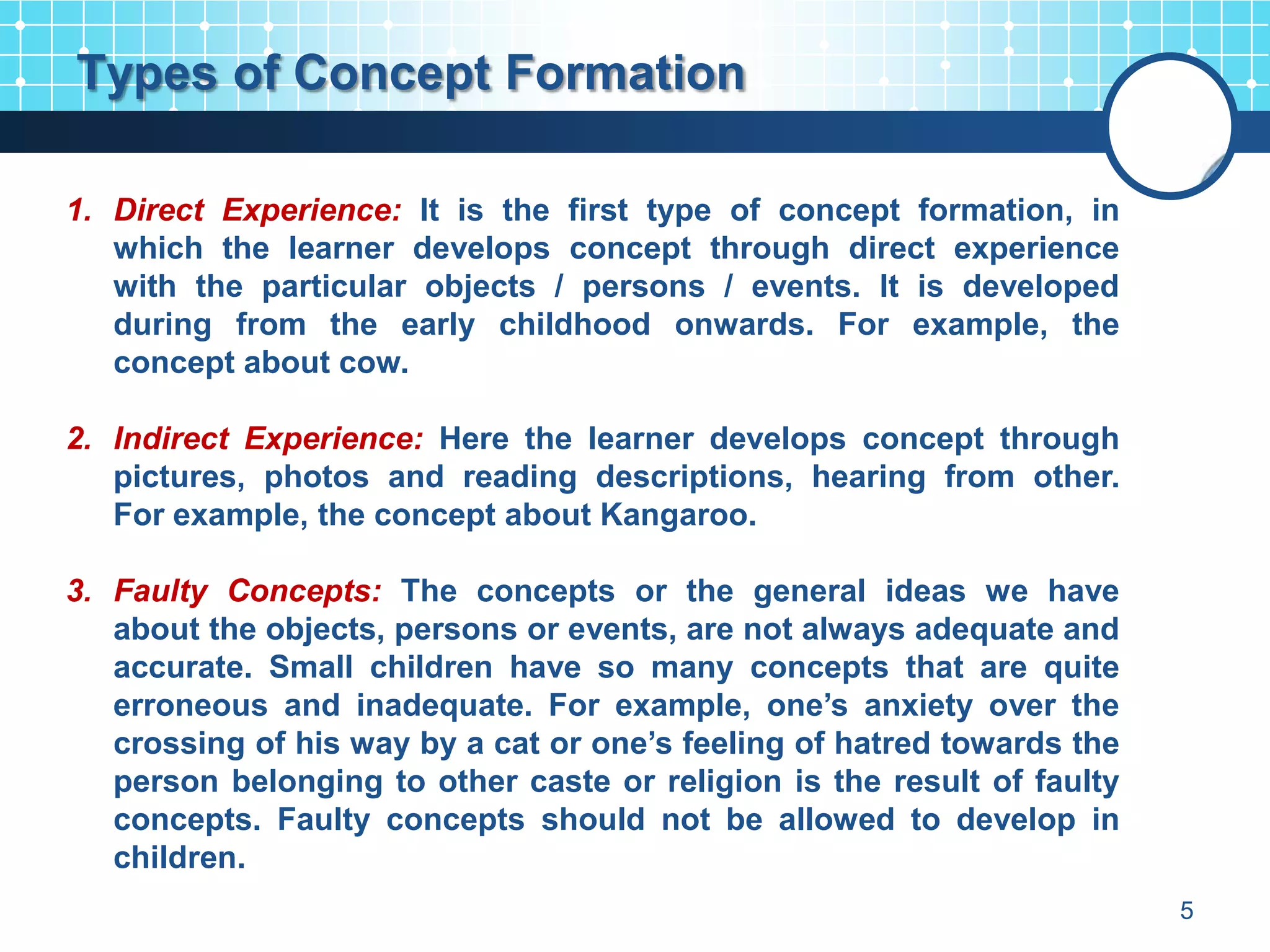 Types of Concept Formation

1. Direct Experience: It is the first type of concept formation, in which the learner develops concept through direct experience with the particular objects / persons / events. It is developed during from the early childhood onwards. For example, the concept about cow.

2. Indirect Experience: Here the learner develops concept through pictures, photos and reading descriptions, hearing from other. For example, the concept about Kangaroo.

3. Faulty Concepts: The concepts or the general ideas we have about the objects, persons or events, are not always adequate and accurate. Small children have so many concepts that are quite erroneous and inadequate. For example, one's anxiety over the crossing of his way by a cat or one's feeling of hatred towards the person belonging to other caste or religion is the result of faulty concepts. Faulty concepts should not be allowed to develop in children.

5